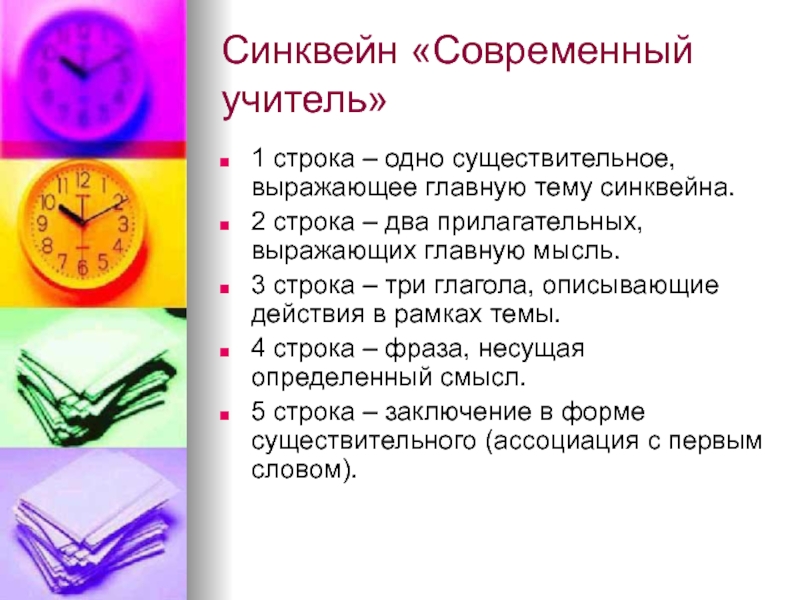 Синквейн «Современный учитель»

1 строка – одно существительное, выражающее главную тему синквейна.

2 строка – два прилагательных, выражающих главную мысль.

3 строка – три глагола, описывающие действия в рамках темы.

4 строка – фраза, несущая определенный смысл.

5 строка – заключение в форме существительного (ассоциация с первым словом).